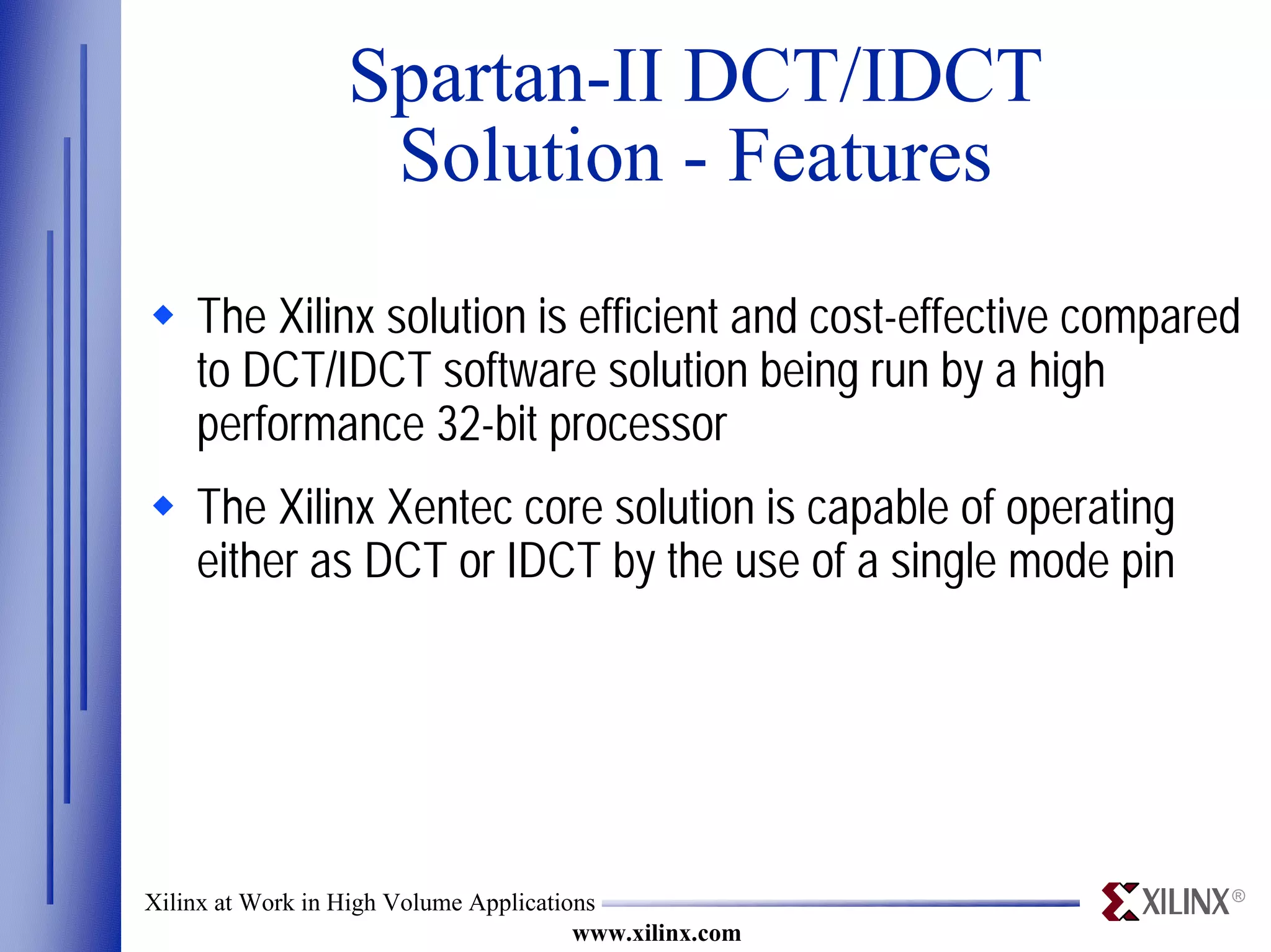 Spartan-II DCT/IDCT Solution - Features

◆ The Xilinx solution is efficient and cost-effective compared to DCT/IDCT software solution being run by a high performance 32-bit processor

◆ The Xilinx Xentec core solution is capable of operating either as DCT or IDCT by the use of a single mode pin

Xilinx at Work in High Volume Applications

XILINX®

www.xilinx.com